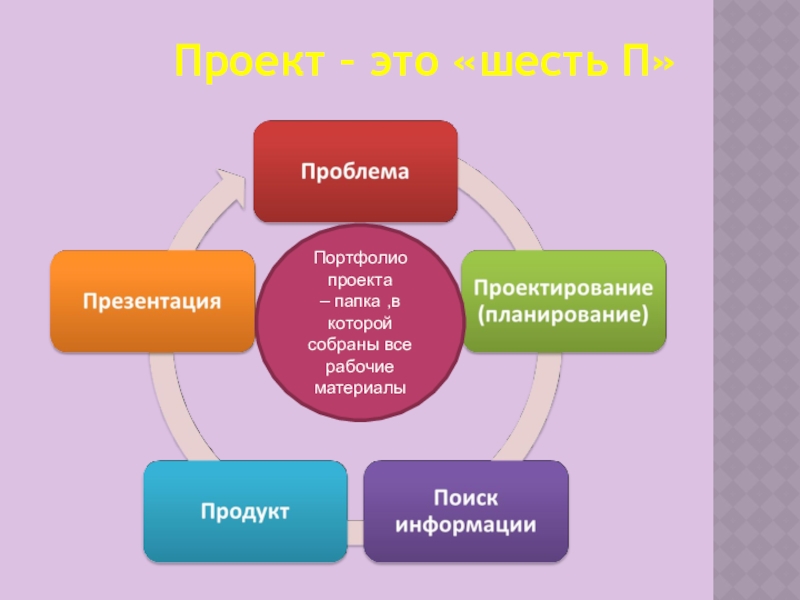 Проект – это «шесть П»

Проблема

Проектирование (планирование)

Поиск информации

Продукт

Презентация

Портфолио проекта – папка ,в которой собраны все рабочие материалы